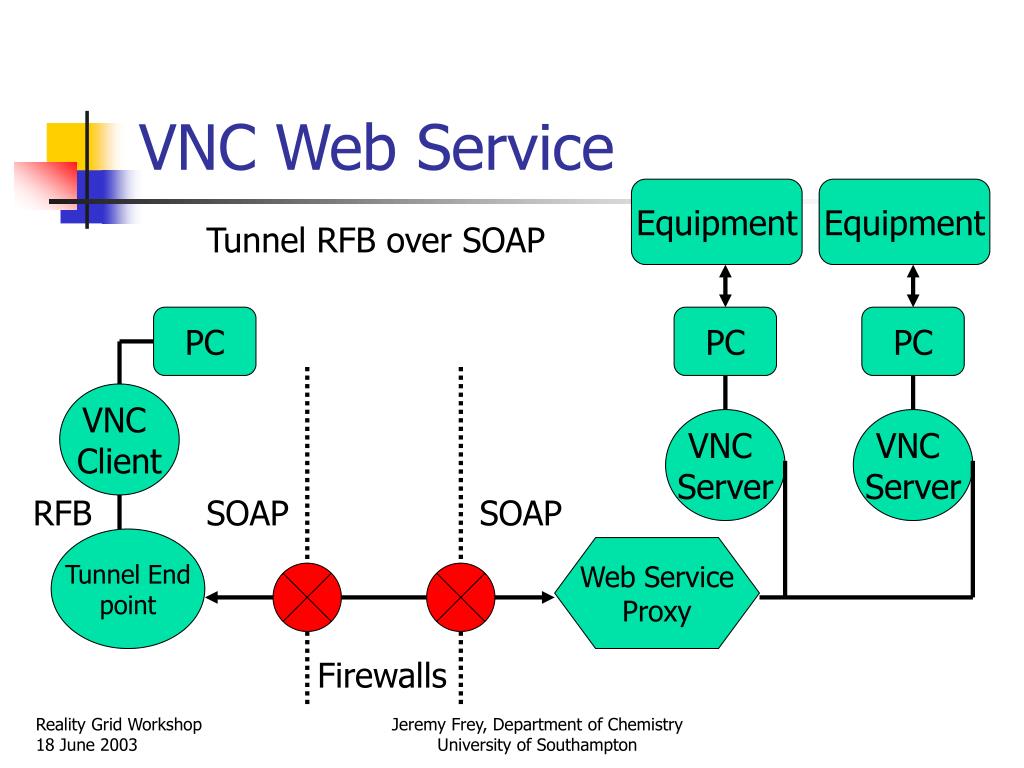 VNC Web Service

Tunnel RFB over SOAP

Equipment

Equipment

PC

PC

PC

VNC Client

VNC Server

VNC Server

RFB

SOAP

SOAP

Tunnel End point

Web Service Proxy

Firewalls

Reality Grid Workshop
18 June 2003

Jeremy Frey, Department of Chemistry
University of Southampton